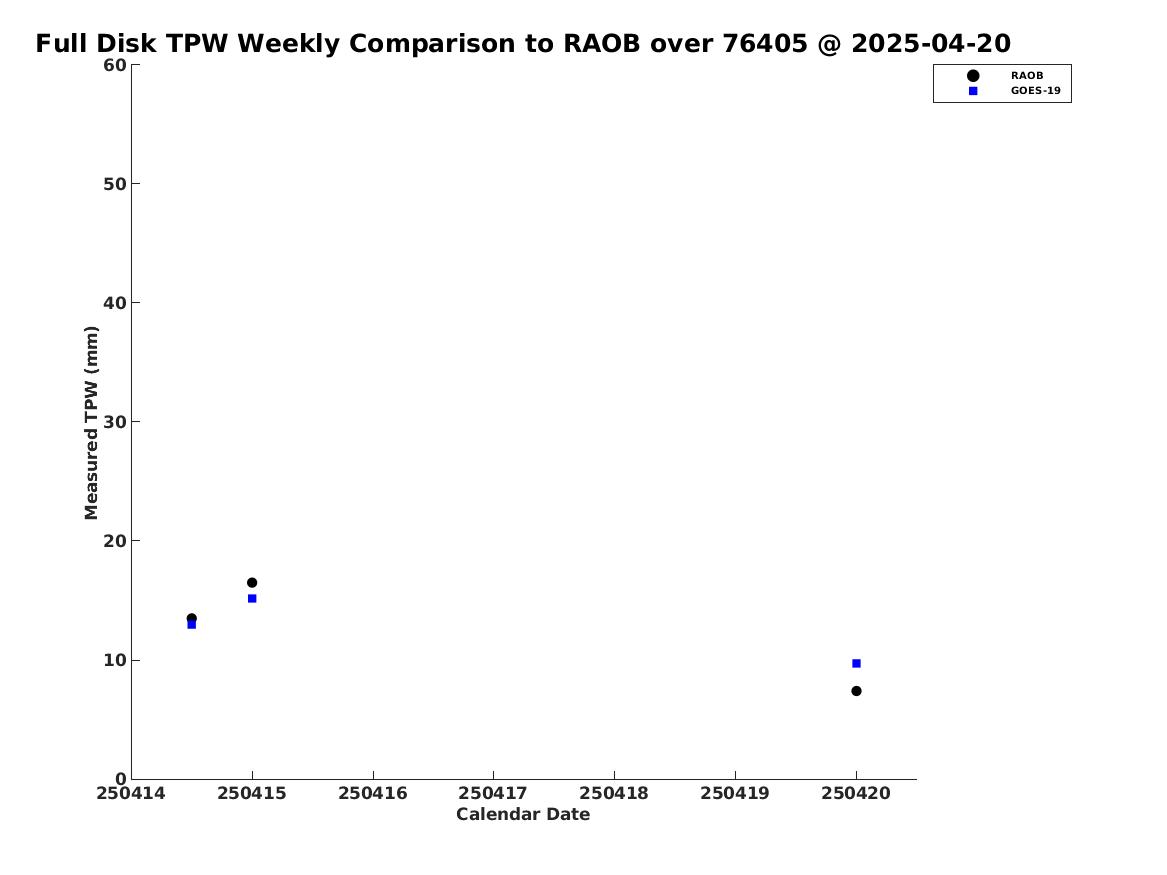 Full Disk TPW Weekly Comparison to RAOB over 76405 @ 2025-04-20

RAOB
GOES-19

Measured TPW (mm)

60
50
40
30
20
10
0

250414 250415 250416 250417 250418 250419 250420

Calendar Date